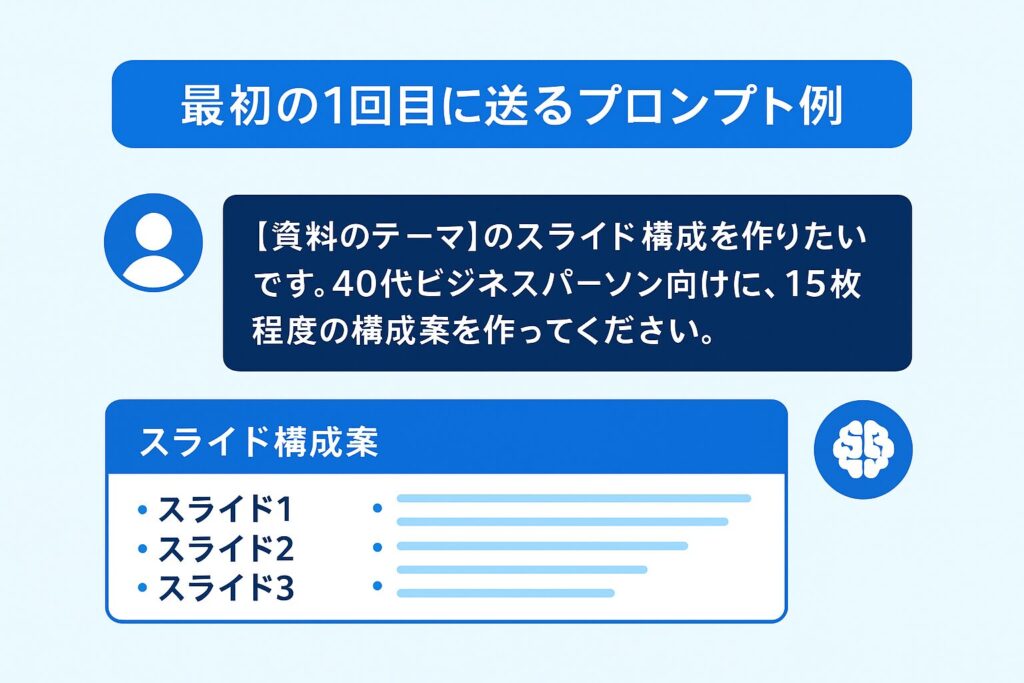 最初の1回目に送るプロンプト例

【資料のテーマ】のスライド構成を作りたいです。40代ビジネスパーソン向けに、15枚程度の構成案を作ってください。

スライド構成案

• スライド1
• スライド2
• スライド3